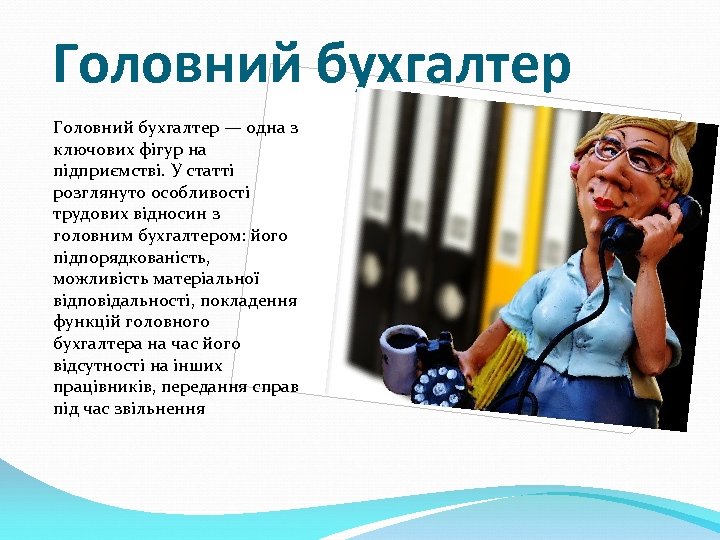 Головний бухгалтер

Головний бухгалтер — одна з ключових фігур на підприємстві. У статті розглянуто особливості трудових відносин з головним бухгалтером: його підпорядкованість, можливість матеріальної відповідальності, покладення функцій головного бухгалтера на час його відсутності на інших працівників, передання справ під час звільнення